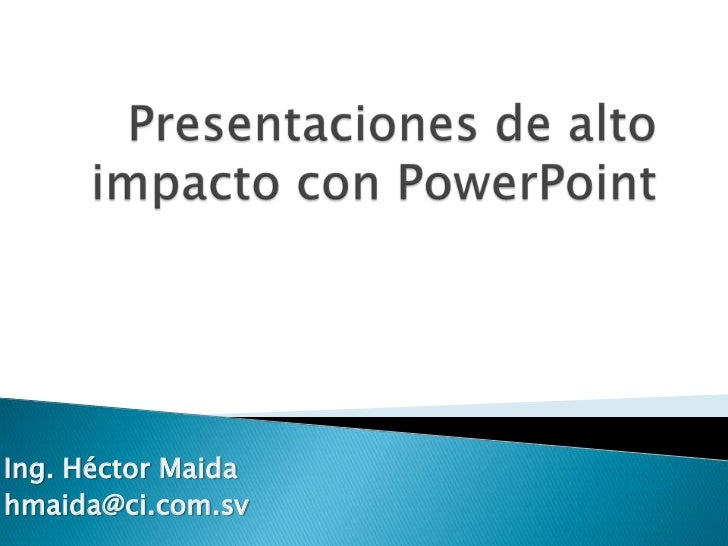 Presentaciones de alto impacto con PowerPoint

Ing. Héctor Maida
hmaida@ci.com.sv